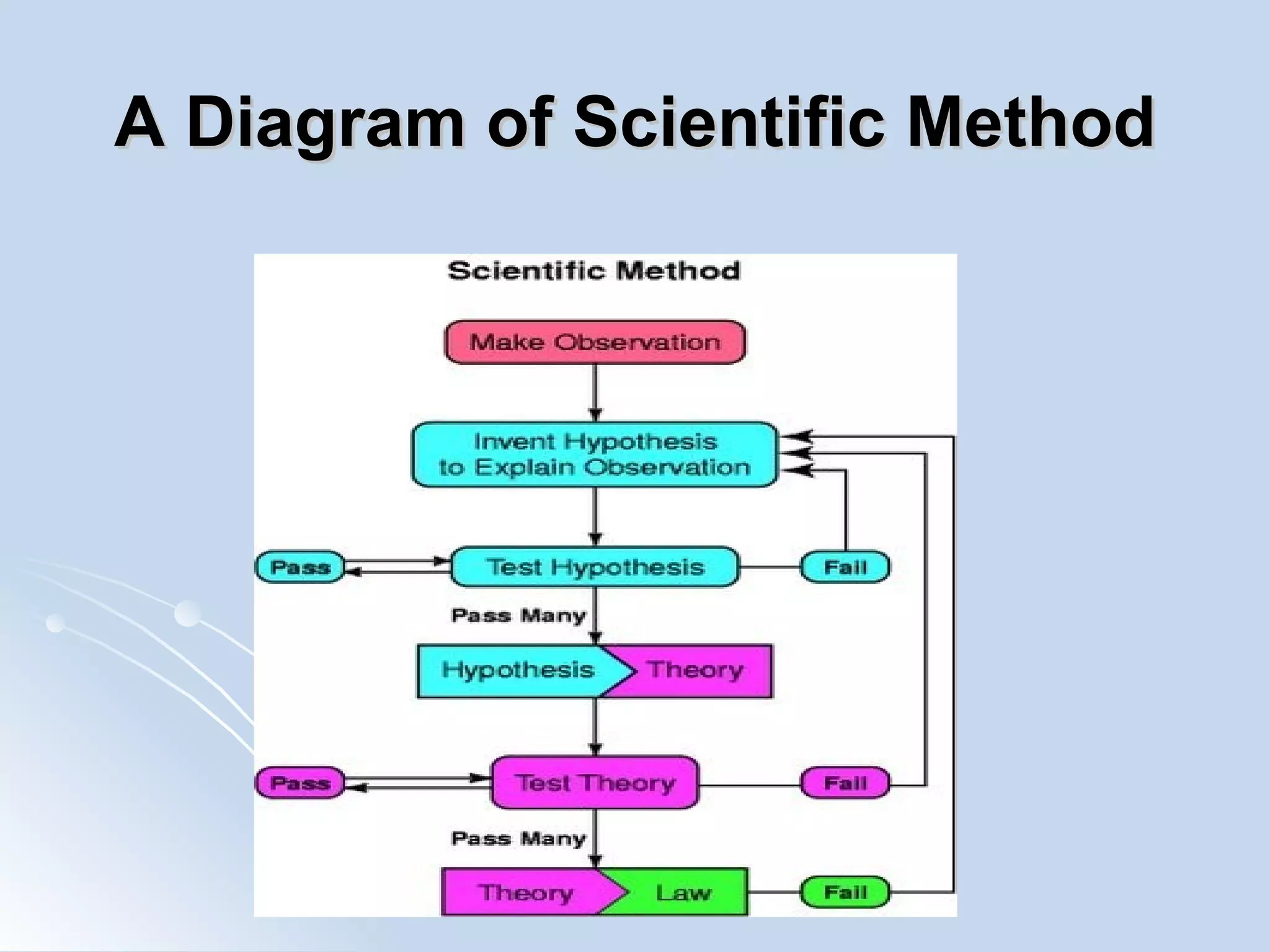 A Diagram of Scientific Method

Scientific Method

Make Observation

Invent Hypothesis to Explain Observation

Pass

Test Hypothesis

Fail

Pass Many

Hypothesis

Theory

Pass

Test Theory

Fail

Pass Many

Theory

Law

Fail